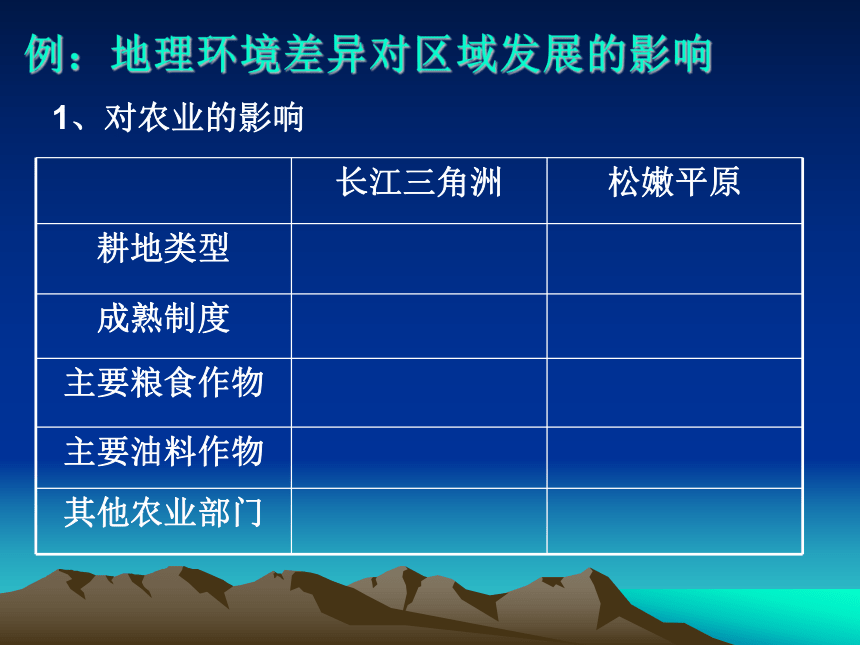 例：地理环境差异对区域发展的影响

1、对农业的影响

|  | 长江三角洲 | 松嫩平原 |
|---|---|---|
| 耕地类型 |  |  |
| 成熟制度 |  |  |
| 主要粮食作物 |  |  |
| 主要油料作物 |  |  |
| 其他农业部门 |  |  |